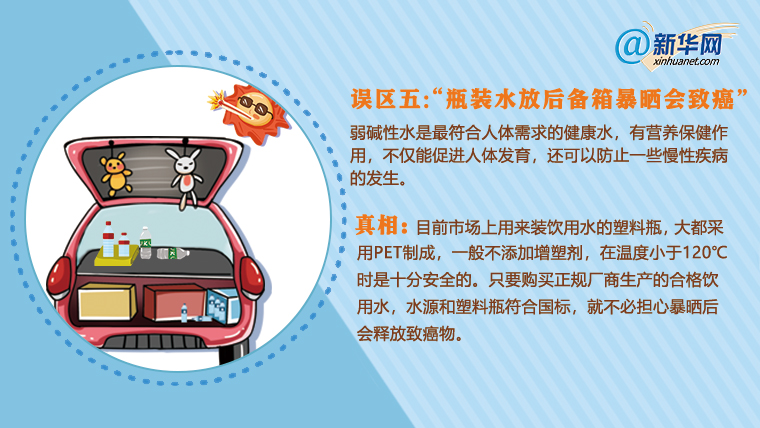 @新华网
xinhuanet.com

误区五:“瓶装水放后备箱暴晒会致癌”

弱碱性水是最符合人体需求的健康水，有营养保健作用，不仅能促进人体发育，还可以防止一些慢性疾病的发生。

真相：目前市场上用来装饮用水的塑料瓶，大都采用PET制成，一般不添加增塑剂，在温度小于120℃时是十分安全的。只要购买正规厂商生产的合格饮用水，水源和塑料瓶符合国标，就不必担心暴晒后会释放致癌物。